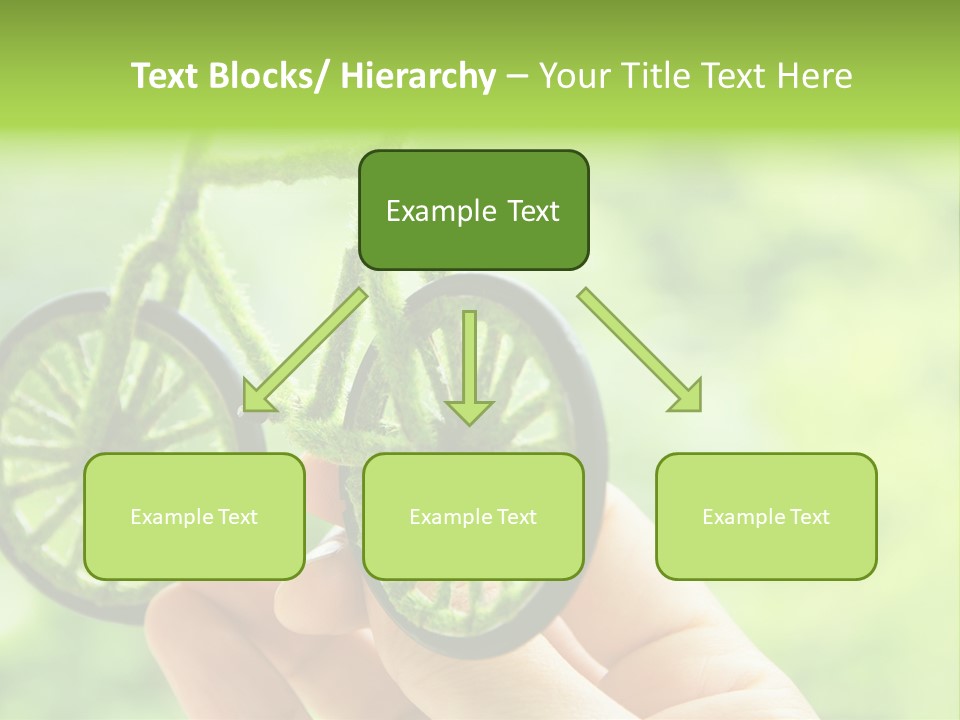 Text Blocks/ Hierarchy – Your Title Text Here

Example Text

Example Text

Example Text

Example Text